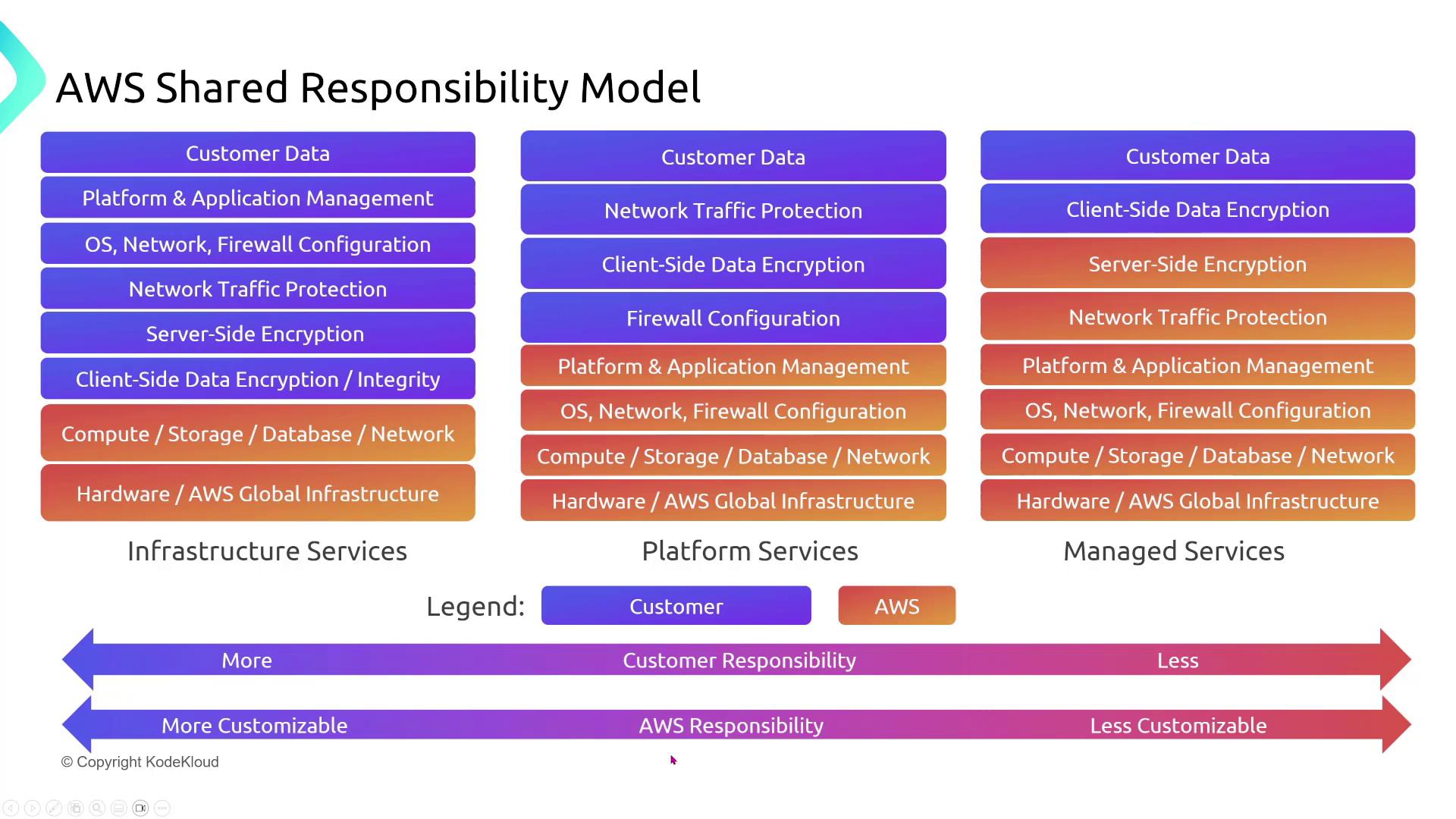 AWS Shared Responsibility Model

Customer Data
Platform & Application Management
OS, Network, Firewall Configuration
Network Traffic Protection
Server-Side Encryption
Client-Side Data Encryption / Integrity
Compute / Storage / Database / Network
Hardware / AWS Global Infrastructure

Infrastructure Services

Customer Data
Network Traffic Protection
Client-Side Data Encryption
Firewall Configuration
Platform & Application Management
OS, Network, Firewall Configuration
Compute / Storage / Database / Network
Hardware / AWS Global Infrastructure

Platform Services

Customer Data
Client-Side Data Encryption
Server-Side Encryption
Network Traffic Protection
Platform & Application Management
OS, Network, Firewall Configuration
Compute / Storage / Database / Network
Hardware / AWS Global Infrastructure

Managed Services

Legend: Customer AWS

More Customer Responsibility Less

More Customizable AWS Responsibility Less Customizable

© Copyright KodeKloud